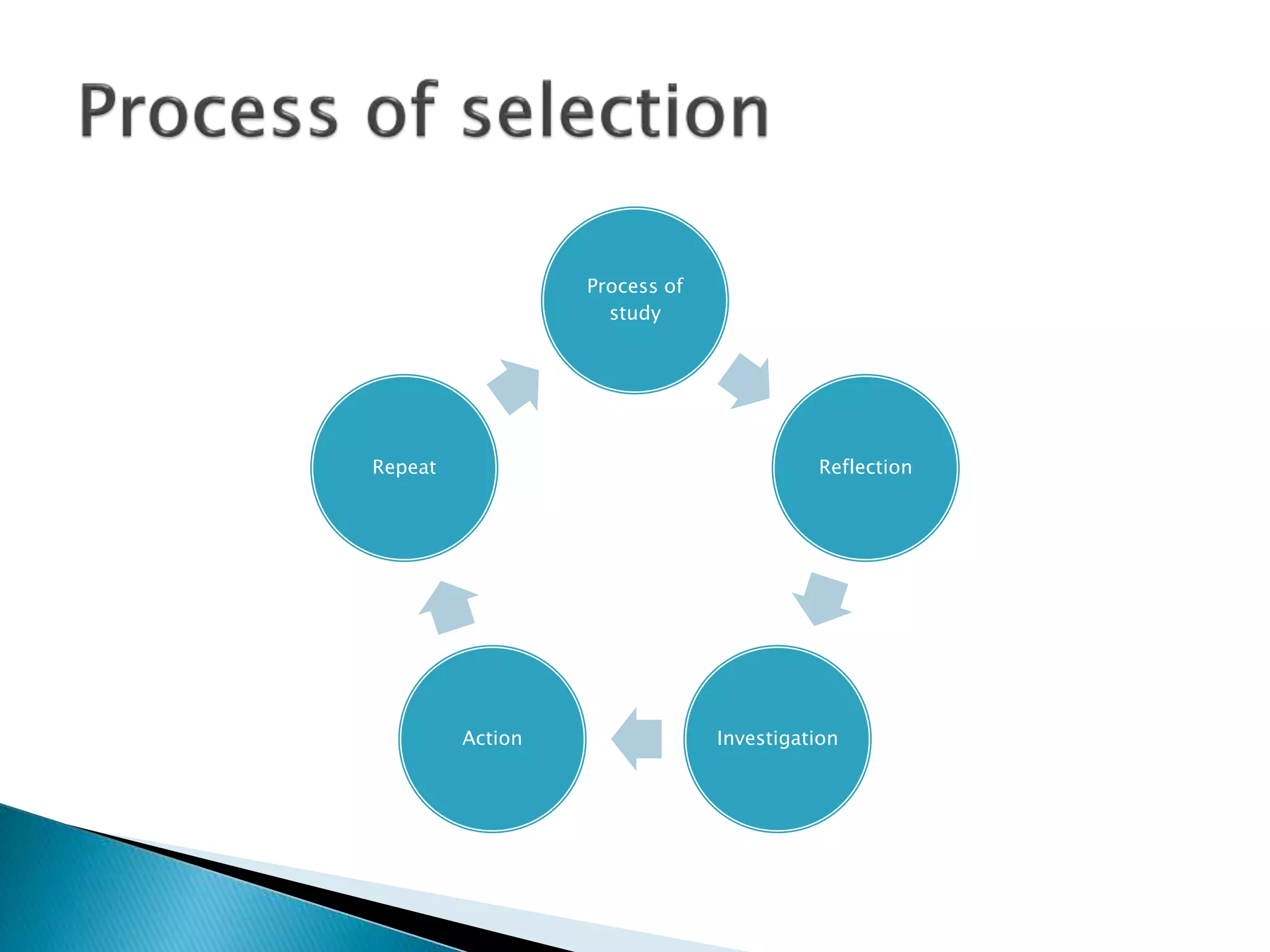 Process of selection

Process of study

Reflection

Investigation

Action

Repeat